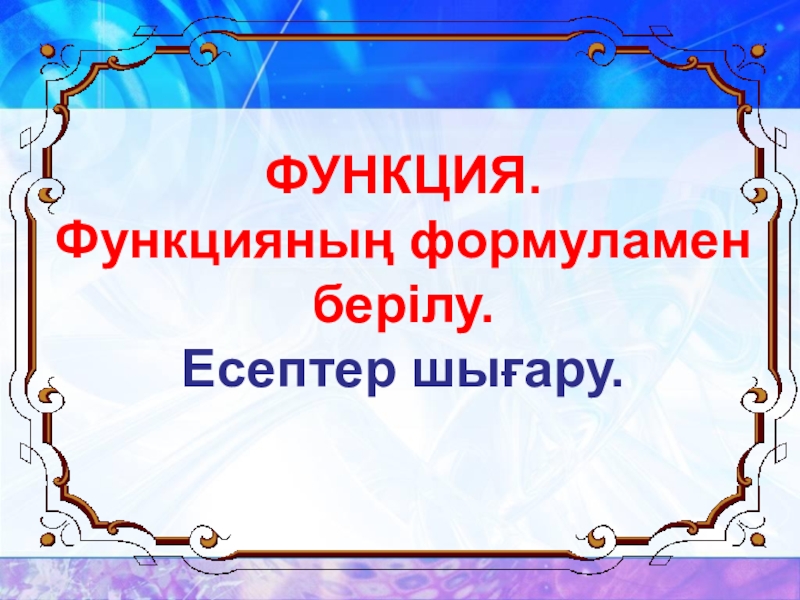 ФУНКЦИЯ.
Функцияның формуламен берілу.
Есептер шығару.